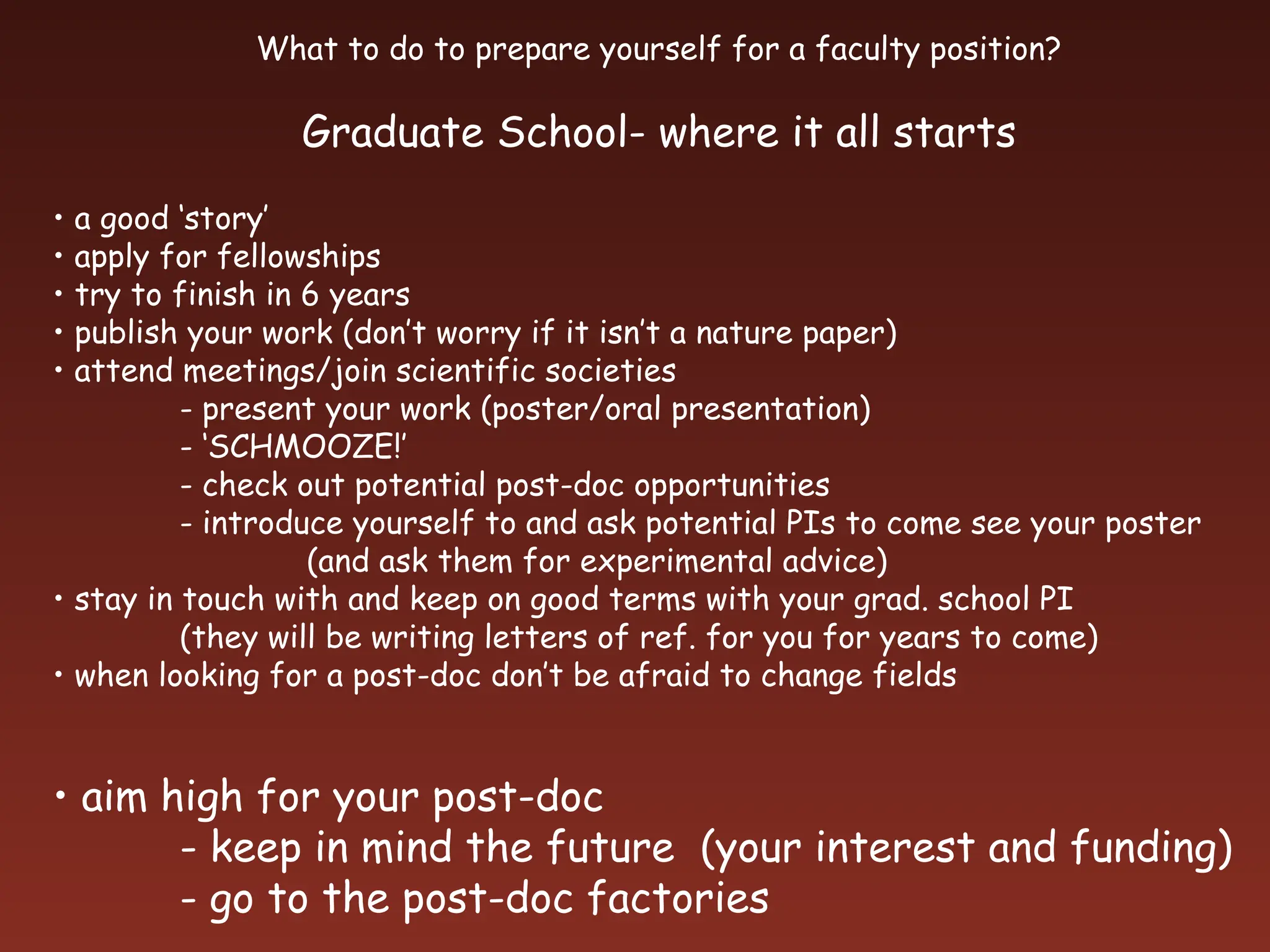 What to do to prepare yourself for a faculty position?

Graduate School- where it all starts

• a good 'story'
• apply for fellowships
• try to finish in 6 years
• publish your work (don't worry if it isn't a nature paper)
• attend meetings/join scientific societies
- present your work (poster/oral presentation)
- 'SCHMOOZE!'
- check out potential post-doc opportunities
- introduce yourself to and ask potential PIs to come see your poster (and ask them for experimental advice)
• stay in touch with and keep on good terms with your grad. school PI (they will be writing letters of ref. for you for years to come)
• when looking for a post-doc don't be afraid to change fields

• aim high for your post-doc
- keep in mind the future (your interest and funding)
- go to the post-doc factories